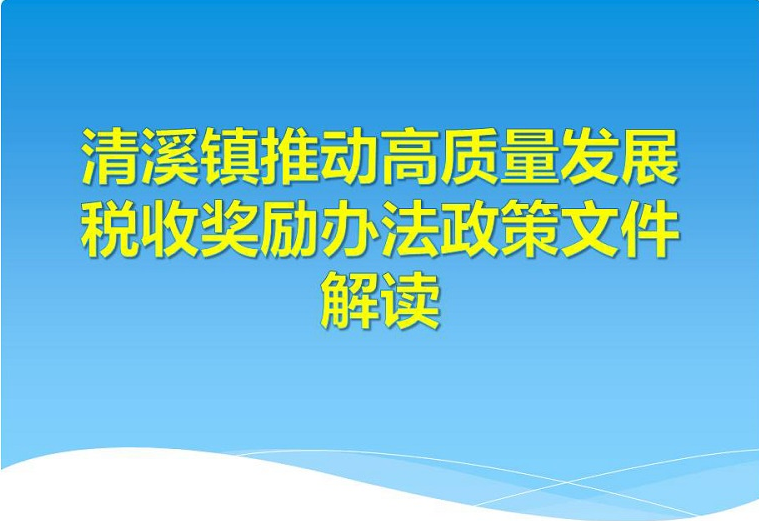 清溪镇推动高质量发展税收奖励办法政策文件解读